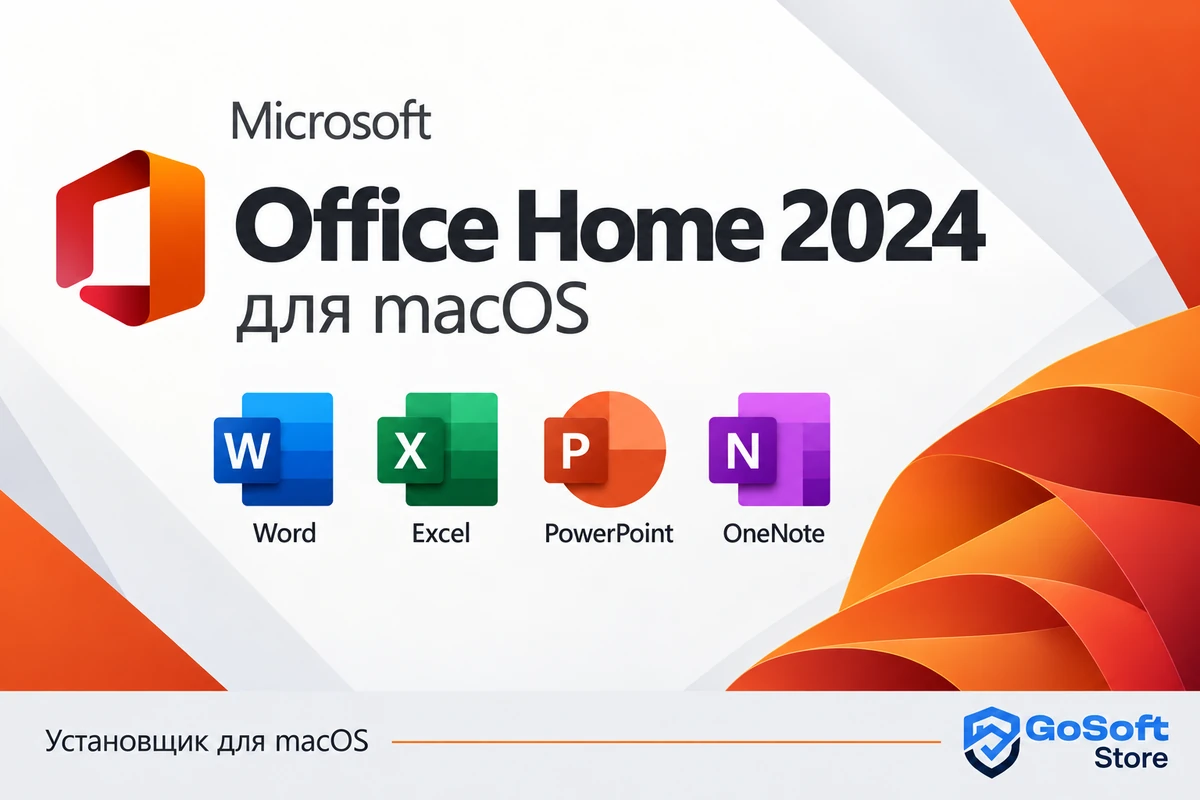 Microsoft
Office Home 2024
для macOS

W
Word

X
Excel

P
PowerPoint

N
OneNote

Установщик для macOS

GoSoft
Store